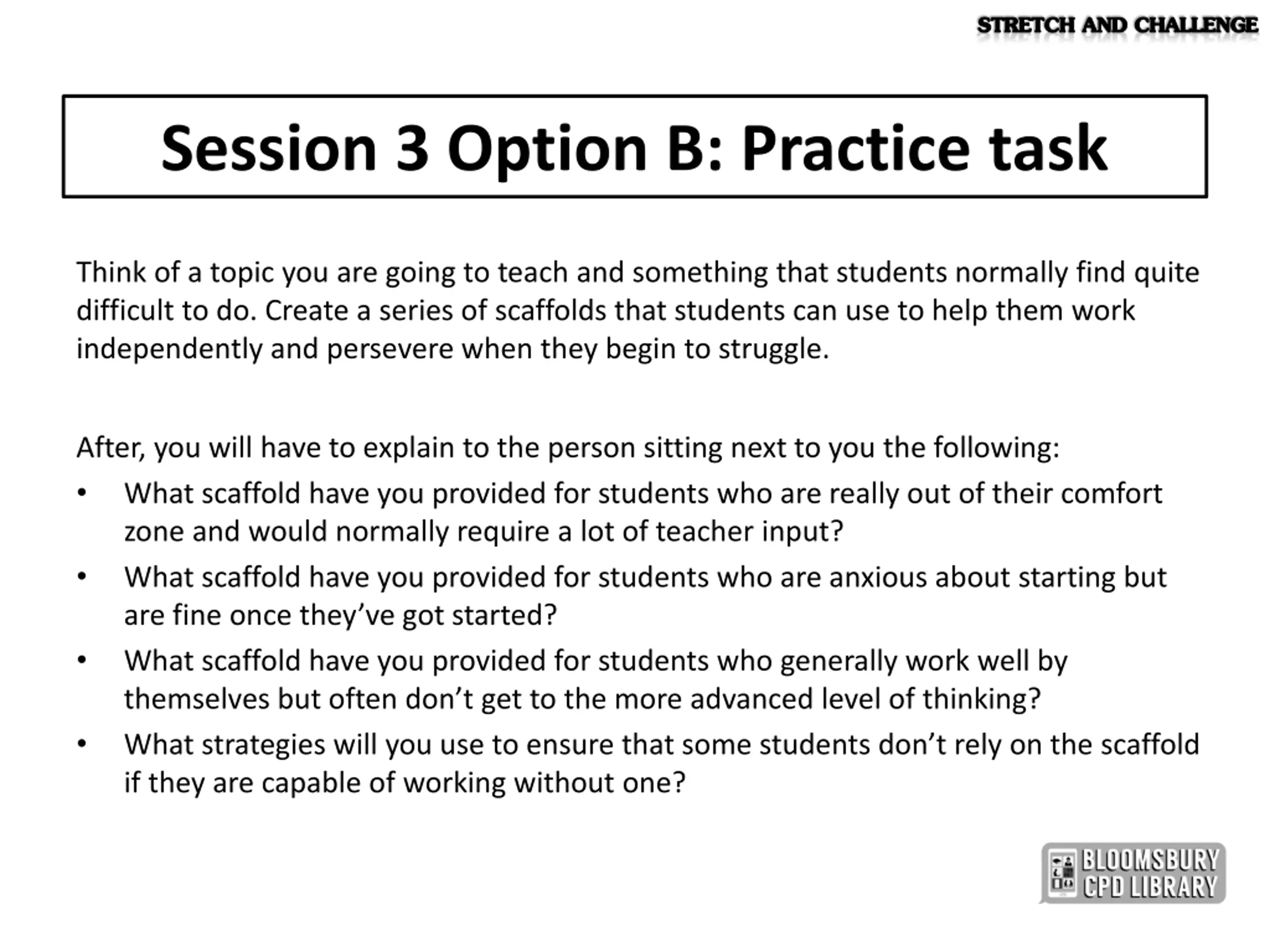 STRETCH AND CHALLENGE

Session 3 Option B: Practice task

Think of a topic you are going to teach and something that students normally find quite difficult to do. Create a series of scaffolds that students can use to help them work independently and persevere when they begin to struggle.

After, you will have to explain to the person sitting next to you the following:
• What scaffold have you provided for students who are really out of their comfort zone and would normally require a lot of teacher input?
• What scaffold have you provided for students who are anxious about starting but are fine once they've got started?
• What scaffold have you provided for students who generally work well by themselves but often don't get to the more advanced level of thinking?
• What strategies will you use to ensure that some students don't rely on the scaffold if they are capable of working without one?

BLOOMSBURY CPD LIBRARY